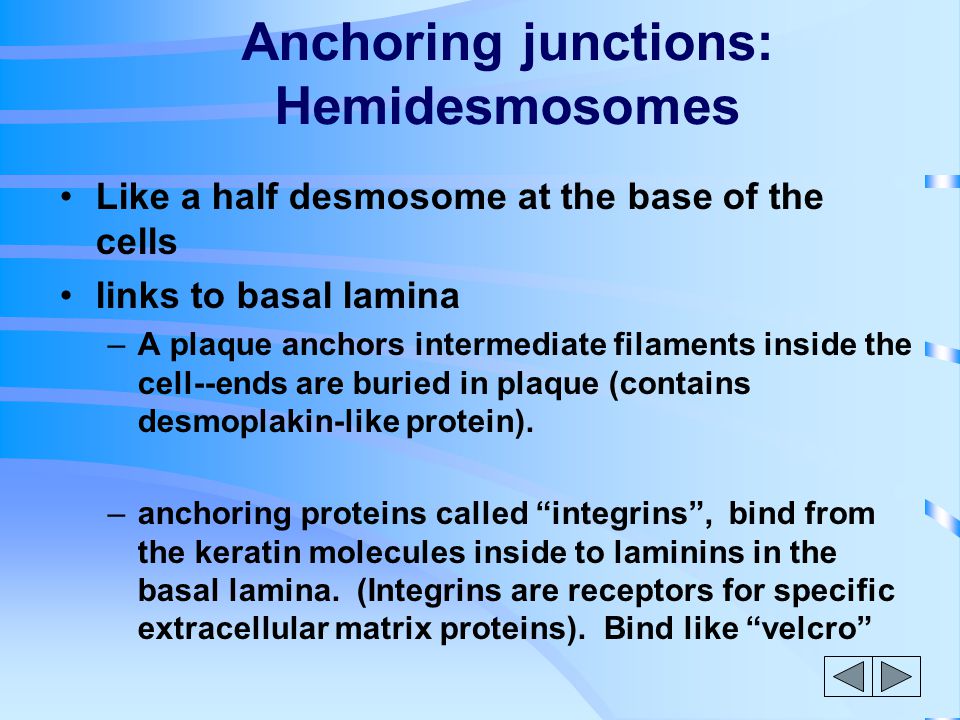 Anchoring junctions: Hemidesmosomes

• Like a half desmosome at the base of the cells
• links to basal lamina
– A plaque anchors intermediate filaments inside the cell--ends are buried in plaque (contains desmoplakin-like protein).

– anchoring proteins called “integrins”, bind from the keratin molecules inside to laminins in the basal lamina. (Integrins are receptors for specific extracellular matrix proteins). Bind like “velcro”